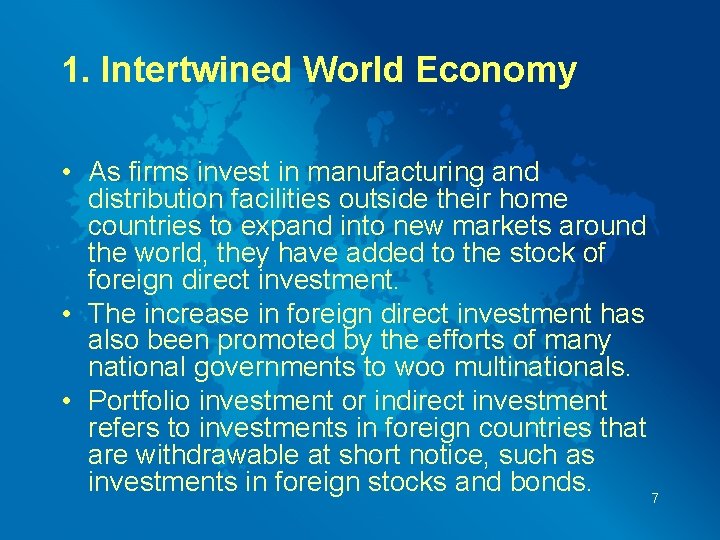 1. Intertwined World Economy

• As firms invest in manufacturing and distribution facilities outside their home countries to expand into new markets around the world, they have added to the stock of foreign direct investment.

• The increase in foreign direct investment has also been promoted by the efforts of many national governments to woo multinationals.

• Portfolio investment or indirect investment refers to investments in foreign countries that are withdrawable at short notice, such as investments in foreign stocks and bonds.

7